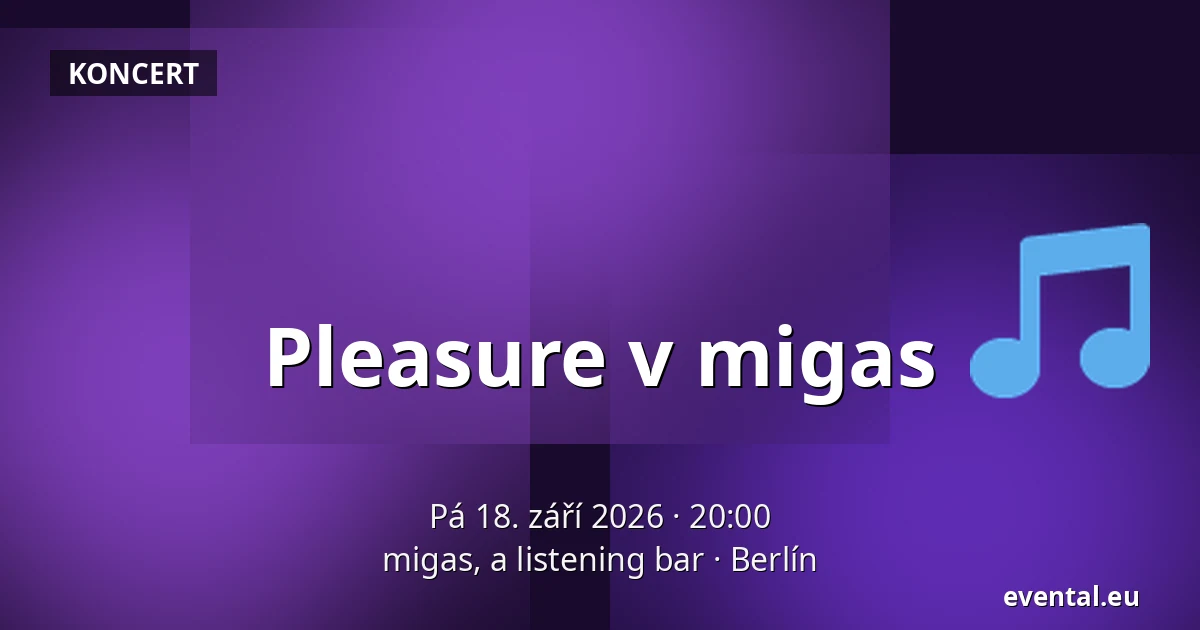 KONCERT

Pleasure v migas

Pá 18. září 2026 · 20:00
migas, a listening bar · Berlín

evental.eu